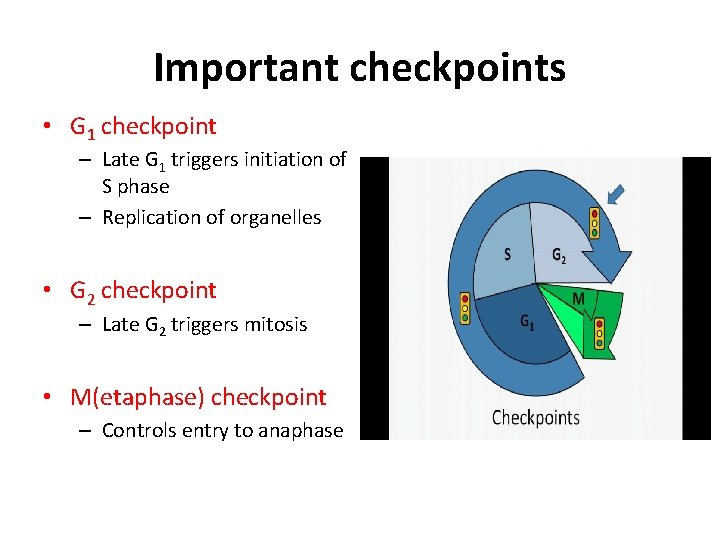 Important checkpoints

• $G_1$ checkpoint
– Late $G_1$ triggers initiation of S phase
– Replication of organelles

• $G_2$ checkpoint
– Late $G_2$ triggers mitosis

• M(etaphase) checkpoint
– Controls entry to anaphase

S
$G_2$
M
$G_1$
Checkpoints